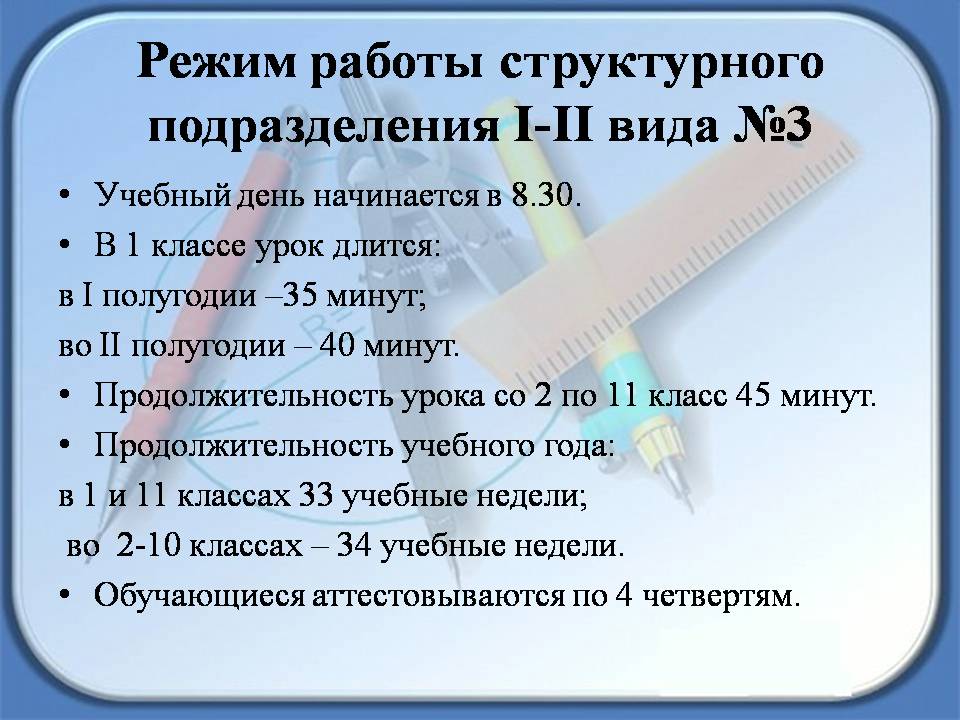 Режим работы структурного подразделения I-II вида №3

• Учебный день начинается в 8.30.
• В 1 классе урок длится:
в I полугодии –35 минут;
во II полугодии – 40 минут.
• Продолжительность урока со 2 по 11 класс 45 минут.
• Продолжительность учебного года:
в 1 и 11 классах 33 учебные недели;
во 2-10 классах – 34 учебные недели.
• Обучающиеся аттестовываются по 4 четвертям.